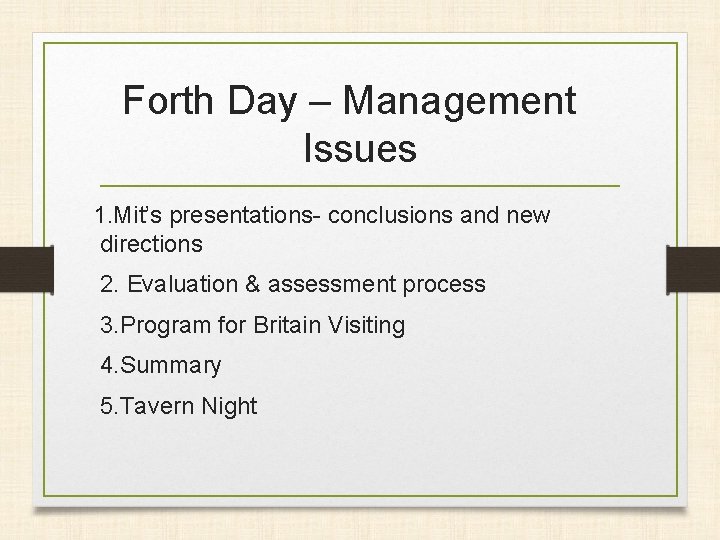 Forth Day – Management Issues

1.Mit's presentations- conclusions and new directions

2. Evaluation & assessment process

3.Program for Britain Visiting

4.Summary

5.Tavern Night